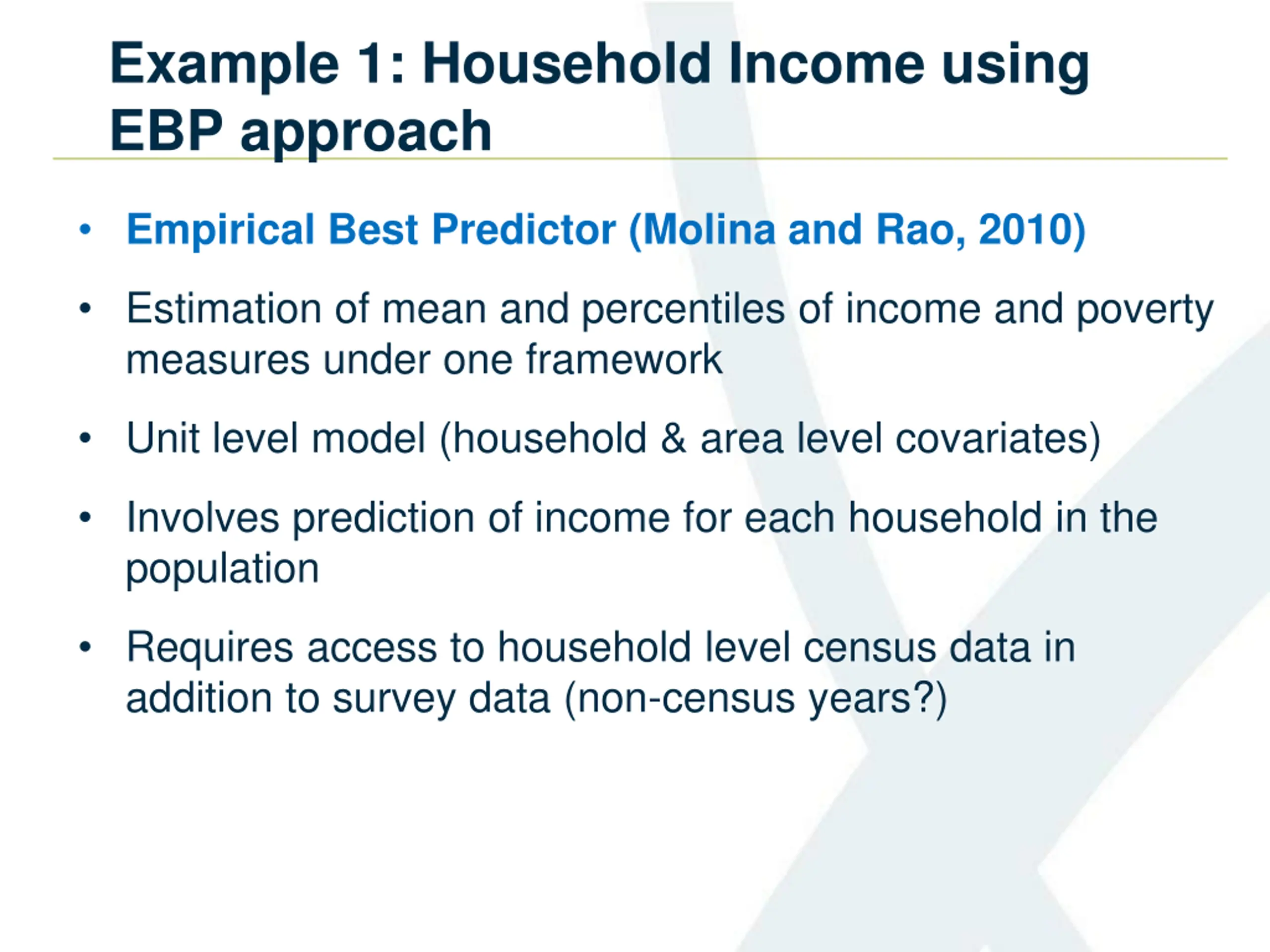 Example 1: Household Income using EBP approach

• Empirical Best Predictor (Molina and Rao, 2010)

• Estimation of mean and percentiles of income and poverty measures under one framework

• Unit level model (household & area level covariates)

• Involves prediction of income for each household in the population

• Requires access to household level census data in addition to survey data (non-census years?)